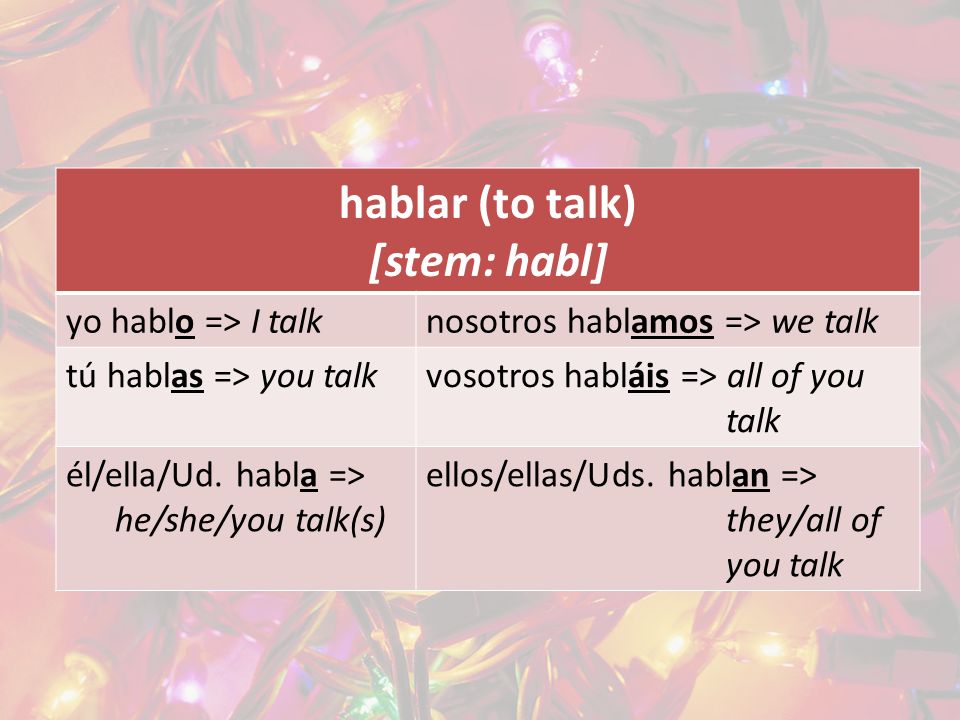 | hablar (to talk) [stem: habl] | |
|---|---|
| yo hablo => I talk | nosotros hablamos => we talk |
| tú hablas => you talk | vosotros habláis => all of you talk |
| él/ella/Ud. habla => he/she/you talk(s) | ellos/ellas/Uds. hablan => they/all of you talk |